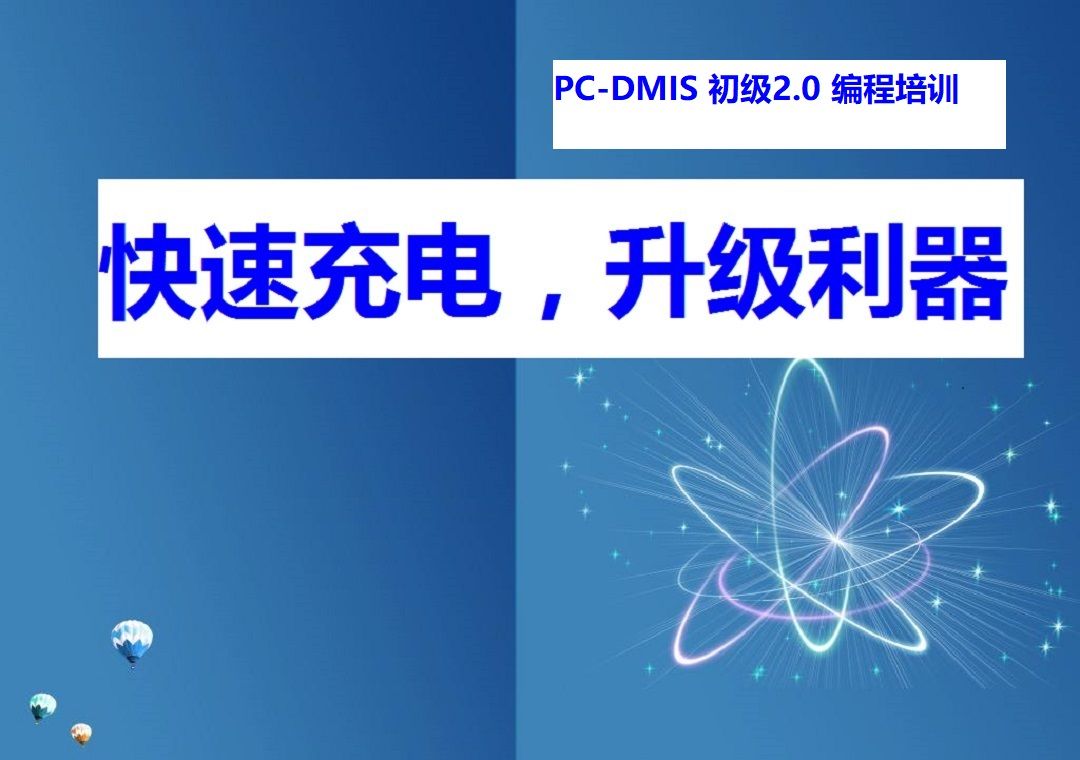 PC-DMIS 初级2.0 编程培训

快速充电，升级利器